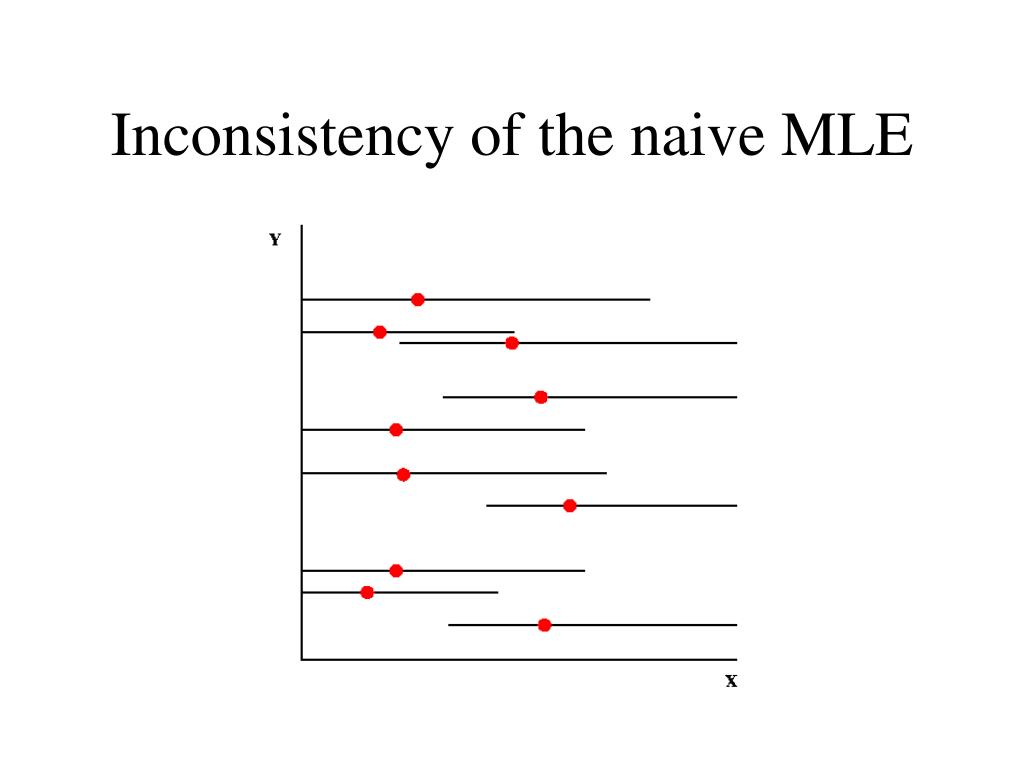 Inconsistency of the naive MLE

Y

X